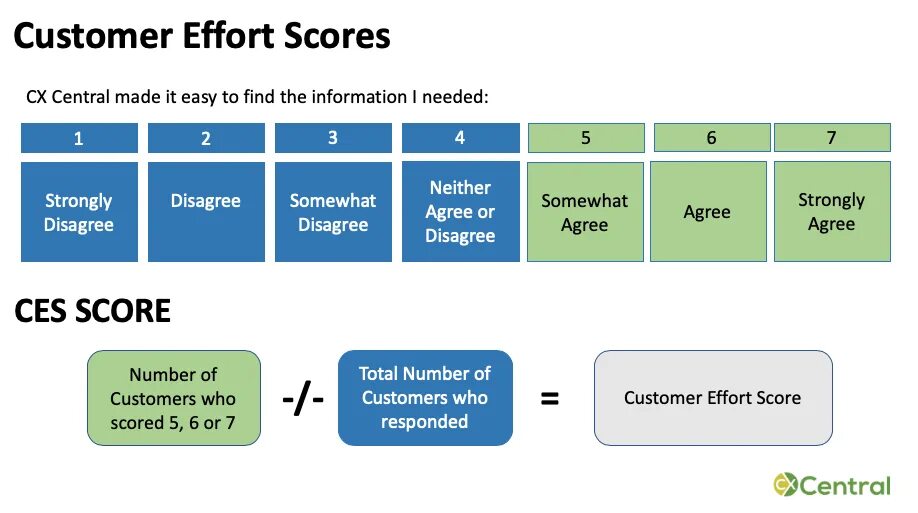 Customer Effort Scores

CX Central made it easy to find the information I needed:

| 1 | 2 | 3 | 4 | 5 | 6 | 7 |
|---|---|---|---|---|---|---|
| Strongly Disagree | Disagree | Somewhat Disagree | Neither Agree or Disagree | Somewhat Agree | Agree | Strongly Agree |

CES SCORE

Number of Customers who scored 5, 6 or 7 -/- Total Number of Customers who responded = Customer Effort Score

CX Central